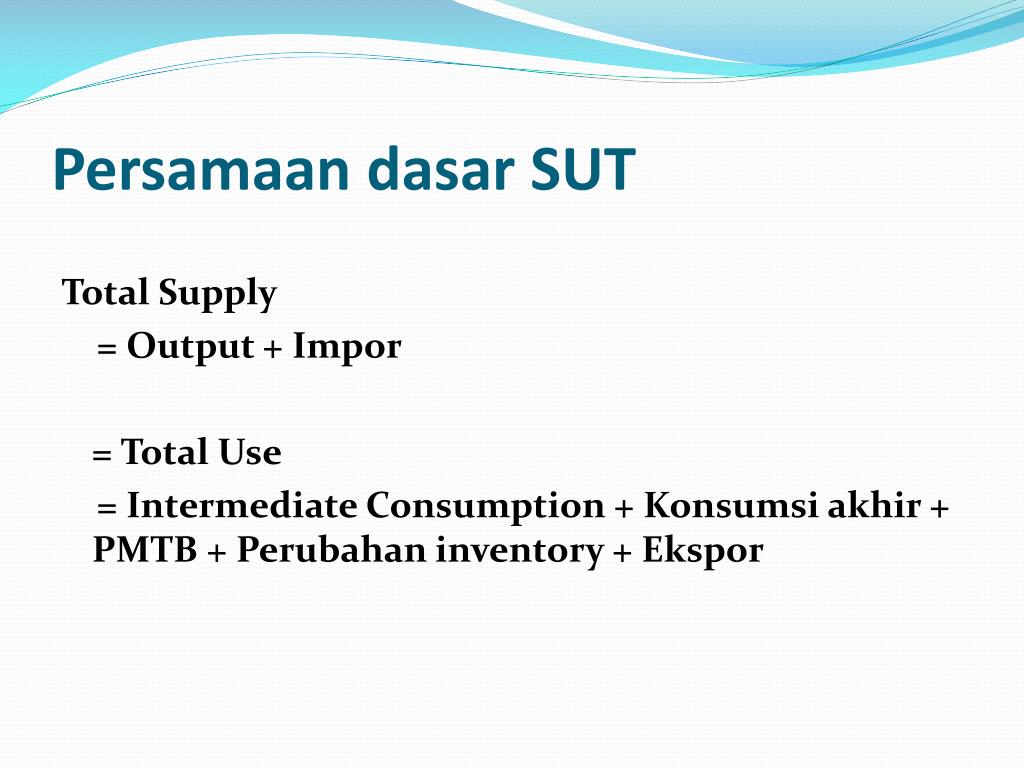 Persamaan dasar SUT

Total Supply
= Output + Impor

= Total Use
= Intermediate Consumption + Konsumsi akhir + PMTB + Perubahan inventory + Ekspor